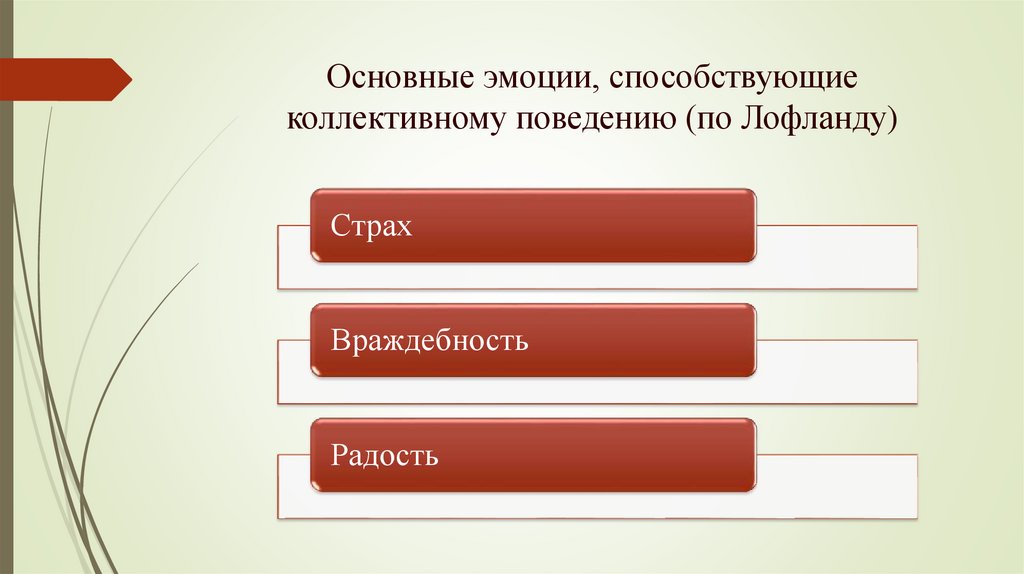 Основные эмоции, способствующие коллективному поведению (по Лофланду)

Страх

Враждебность

Радость